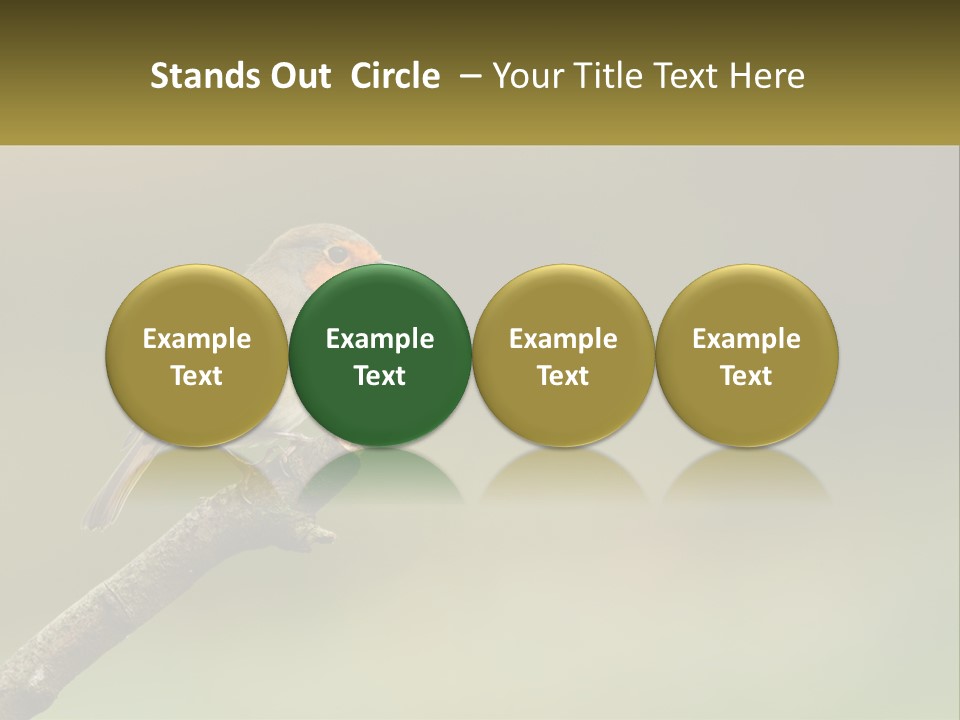 Stands Out Circle – Your Title Text Here

Example Text

Example Text

Example Text

Example Text